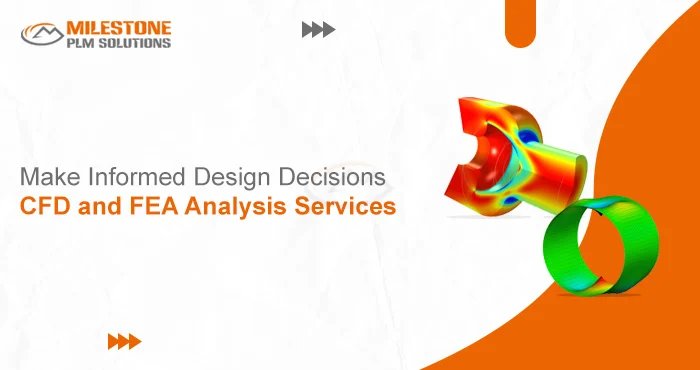 MILESTONE
PLM SOLUTIONS

Make Informed Design Decisions
CFD and FEA Analysis Services